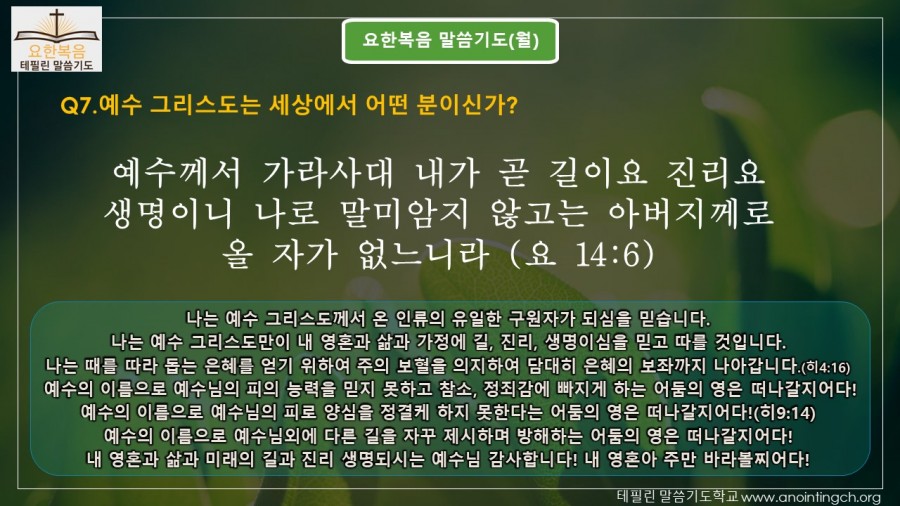 요한복음
테필린 말씀기도

요한복음 말씀기도(월)

Q7.예수 그리스도는 세상에서 어떤 분이신가?

예수께서 가라사대 내가 곧 길이요 진리요 생명이니 나로 말미암지 않고는 아버지께로 올 자가 없느니라 (요 14:6)

나는 예수 그리스도께서 온 인류의 유일한 구원자가 되심을 믿습니다.
나는 예수 그리스도만이 내 영혼과 삶과 가정에 길, 진리, 생명이심을 믿고 따를 것입니다.
나는 때를 따라 돕는 은혜를 얻기 위하여 주의 보혈을 의지하여 담대히 은혜의 보좌까지 나아갑니다.(히4:16)
예수의 이름으로 예수님의 피의 능력을 믿지 못하고 참소, 정죄감에 빠지게 하는 어둠의 영은 떠나갈지어다!
예수의 이름으로 예수님의 피로 양심을 정결케 하지 못한다는 어둠의 영은 떠나갈지어다!(히9:14)
예수의 이름으로 예수님외에 다른 길을 자꾸 제시하며 방해하는 어둠의 영은 떠나갈지어다!
내 영혼과 삶과 미래의 길과 진리 생명되시는 예수님 감사합니다! 내 영혼아 주만 바라볼찌어다!

테필린 말씀기도학교 www.anointingch.org